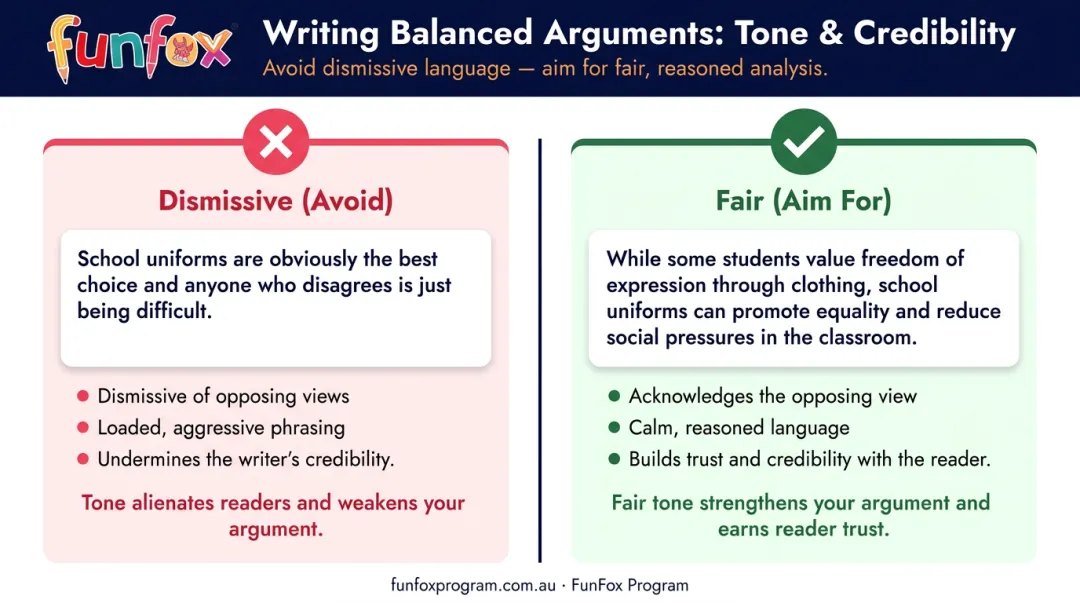 funfox

Writing Balanced Arguments: Tone & Credibility

Avoid dismissive language — aim for fair, reasoned analysis.

Dismissive (Avoid)

School uniforms are obviously the best choice and anyone who disagrees is just being difficult.

- Dismissive of opposing views
- Loaded, aggressive phrasing
- Undermines the writer's credibility.

Tone alienates readers and weakens your argument.

Fair (Aim For)

While some students value freedom of expression through clothing, school uniforms can promote equality and reduce social pressures in the classroom.

- Acknowledges the opposing view
- Calm, reasoned language
- Builds trust and credibility with the reader.

Fair tone strengthens your argument and earns reader trust.

funfoxprogram.com.au · FunFox Program